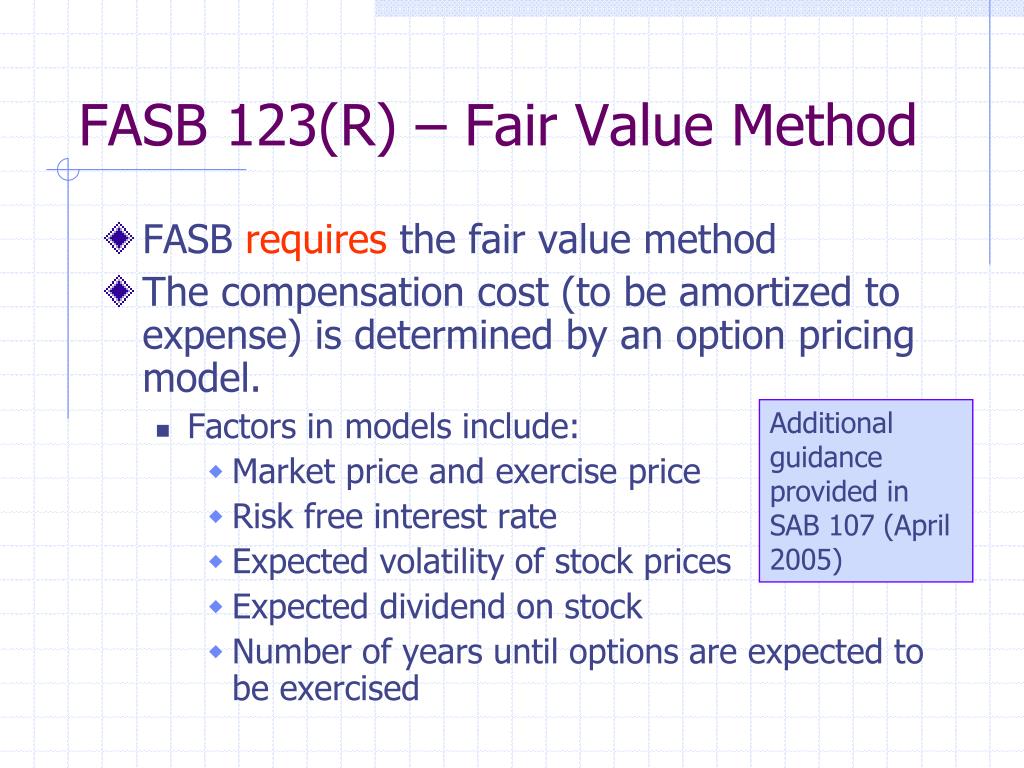 FASB 123(R) – Fair Value Method

FASB requires the fair value method

The compensation cost (to be amortized to expense) is determined by an option pricing model.

Factors in models include:

Market price and exercise price

Risk free interest rate

Expected volatility of stock prices

Expected dividend on stock

Number of years until options are expected to be exercised

Additional guidance provided in SAB 107 (April 2005)